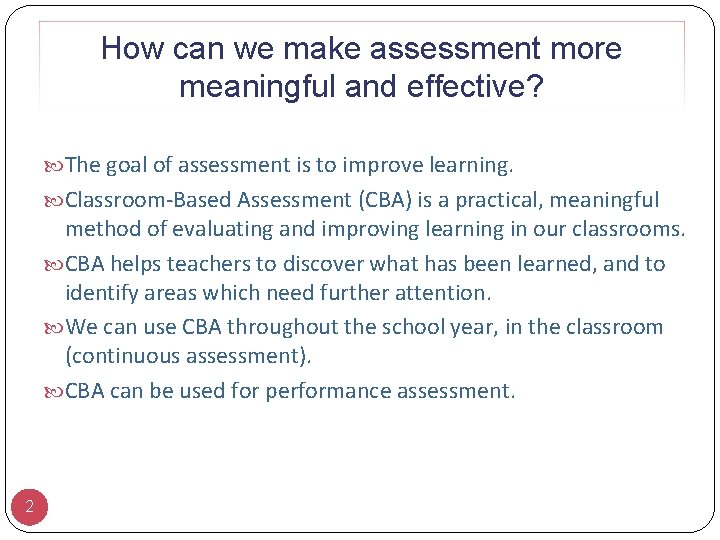 How can we make assessment more meaningful and effective?

The goal of assessment is to improve learning.

Classroom-Based Assessment (CBA) is a practical, meaningful method of evaluating and improving learning in our classrooms.

CBA helps teachers to discover what has been learned, and to identify areas which need further attention.

We can use CBA throughout the school year, in the classroom (continuous assessment).

CBA can be used for performance assessment.

2